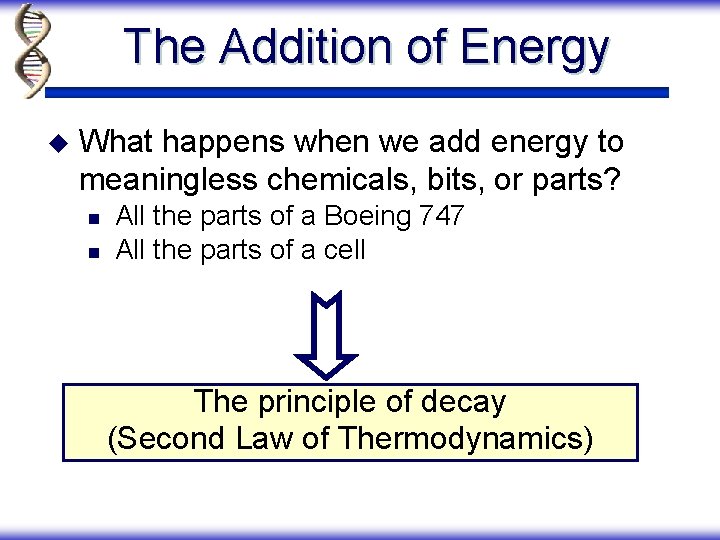 The Addition of Energy

What happens when we add energy to meaningless chemicals, bits, or parts?

All the parts of a Boeing 747

All the parts of a cell

The principle of decay
(Second Law of Thermodynamics)